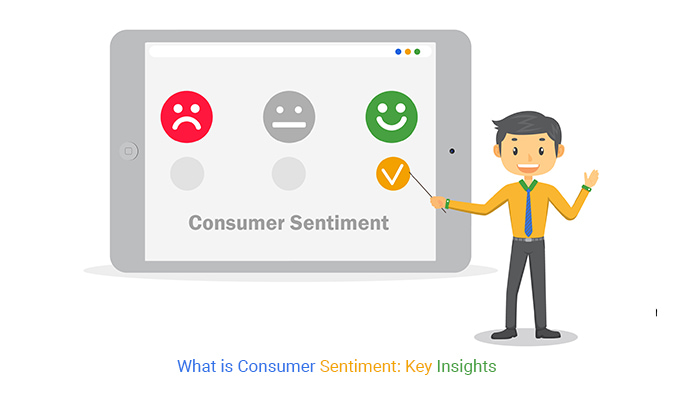 Consumer Sentiment

What is Consumer Sentiment: Key Insights